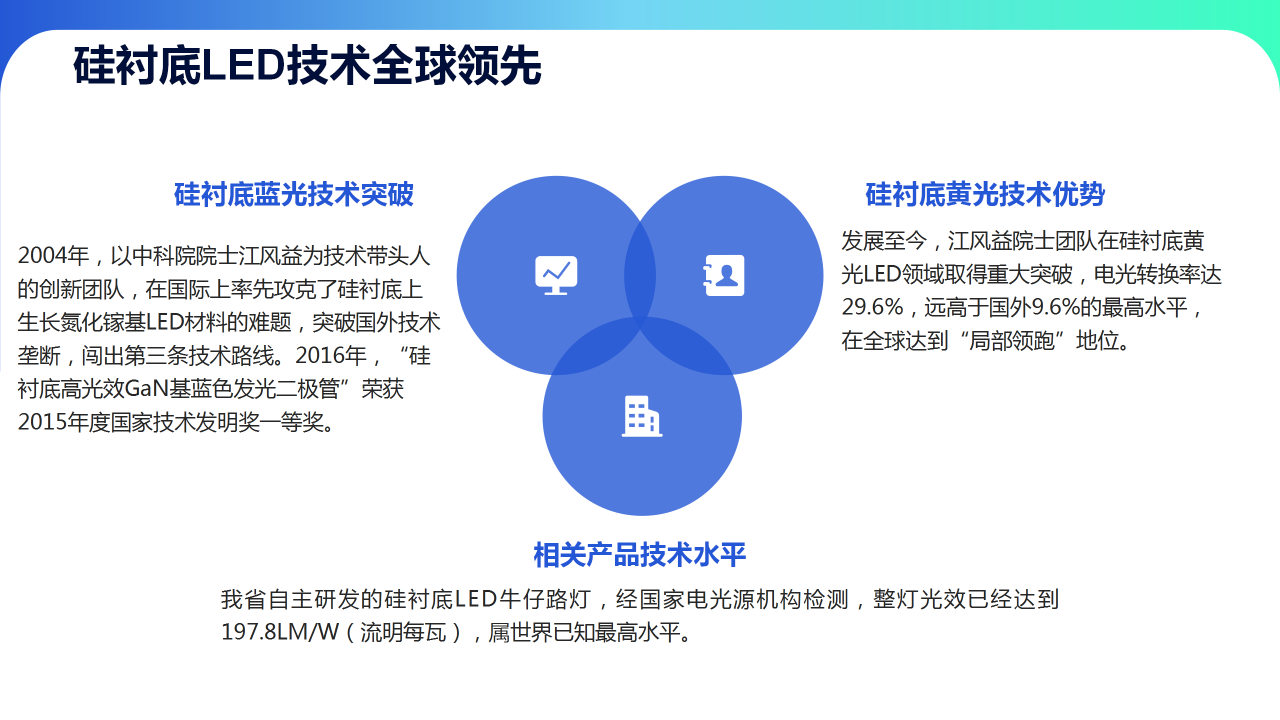 硅衬底LED技术全球领先

硅衬底蓝光技术突破

2004年，以中科院院士江风益为技术带头人的创新团队，在国际上率先攻克了硅衬底上生长氮化镓基LED材料的难题，突破国外技术垄断，闯出第三条技术路线。2016年，“硅衬底高光效GaN基蓝色发光二极管”荣获2015年度国家技术发明奖一等奖。

硅衬底黄光技术优势

发展至今，江风益院士团队在硅衬底黄光LED领域取得重大突破，电光转换率达29.6%，远高于国外9.6%的最高水平，在全球达到“局部领跑”地位。

相关产品技术水平

我省自主研发的硅衬底LED牛仔路灯，经国家电光源机构检测，整灯光效已经达到197.8LM/W（流明每瓦），属世界已知最高水平。